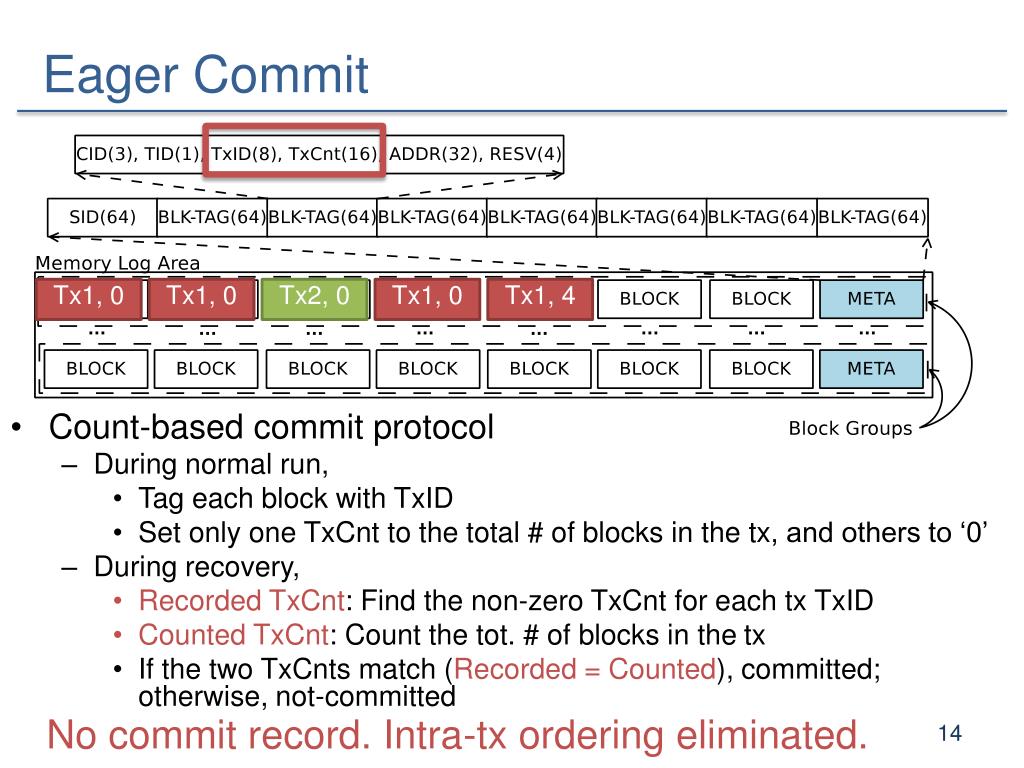 Eager Commit

CID(3), TID(1), TxID(8), TxCnt(16), ADDR(32), RESV(4)

SID(64) BLK-TAG(64) BLK-TAG(64) BLK-TAG(64) BLK-TAG(64) BLK-TAG(64) BLK-TAG(64) BLK-TAG(64)

Memory Log Area

Tx1, 0 Tx1, 0 Tx2, 0 Tx1, 0 Tx1, 4 BLOCK BLOCK META

... ... ... ... ... ... ... ...

BLOCK BLOCK BLOCK BLOCK BLOCK BLOCK BLOCK META

Block Groups

• Count-based commit protocol
– During normal run,
• Tag each block with TxID
• Set only one TxCnt to the total # of blocks in the tx, and others to ‘0’
– During recovery,
• Recorded TxCnt: Find the non-zero TxCnt for each tx TxID
• Counted TxCnt: Count the tot. # of blocks in the tx
• If the two TxCnts match (Recorded = Counted), committed; otherwise, not-committed

No commit record. Intra-tx ordering eliminated.

14